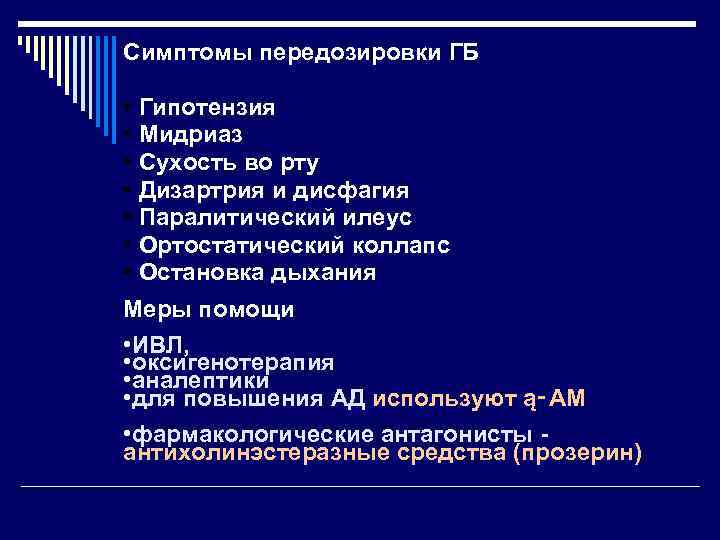 Симптомы передозировки ГБ

• Гипотензия
• Мидриаз
• Сухость во рту
• Дизартрия и дисфагия
• Паралитический илеус
• Ортостатический коллапс
• Остановка дыхания

Меры помощи

•ИВЛ,
•оксигенотерапия
•аналептики
•для повышения АД используют ą- АМ

•фармакологические антагонисты - антихолинэстеразные средства (прозерин)